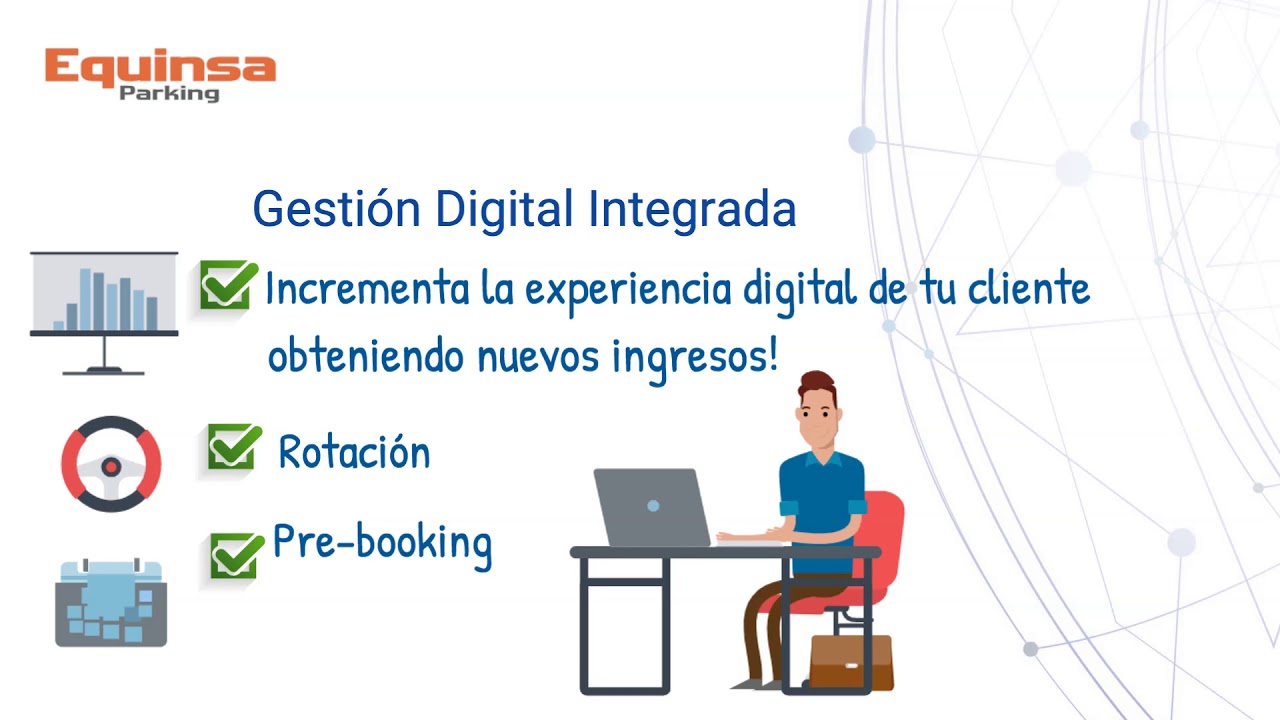 Equinsa
Parking

Gestión Digital Integrada

Incrementa la experiencia digital de tu cliente obteniendo nuevos ingresos!

Rotación

Pre-booking